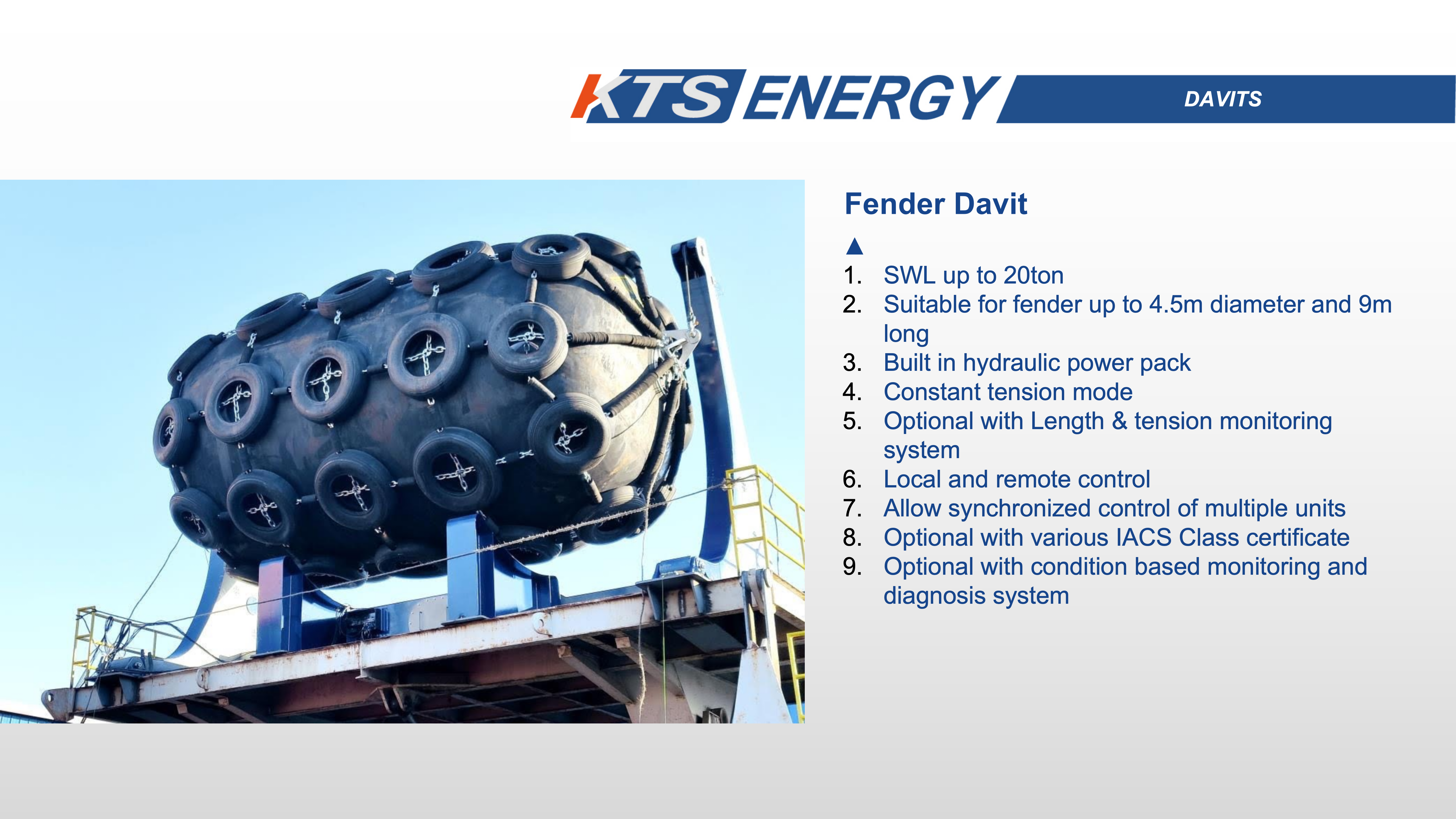 KTS ENERGY

DAVITS

Fender Davit

▲

1. SWL up to 20ton
2. Suitable for fender up to 4.5m diameter and 9m long
3. Built in hydraulic power pack
4. Constant tension mode
5. Optional with Length & tension monitoring system
6. Local and remote control
7. Allow synchronized control of multiple units
8. Optional with various IACS Class certificate
9. Optional with condition based monitoring and diagnosis system